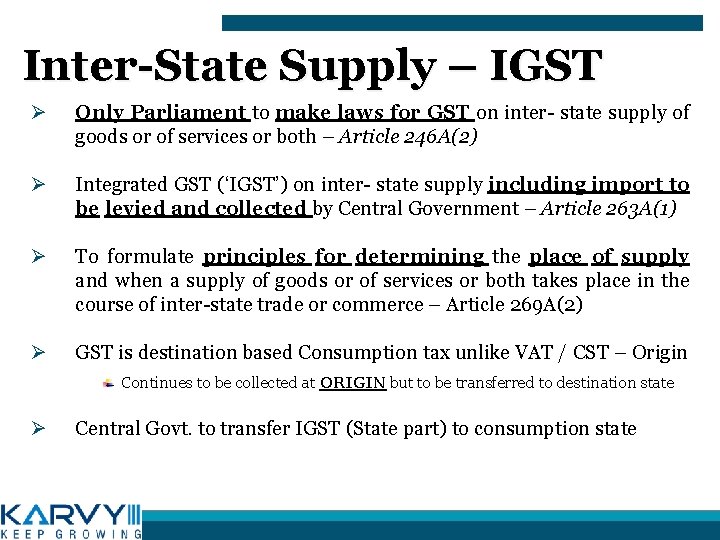 Inter-State Supply – IGST

➢ Only Parliament to make laws for GST on inter- state supply of goods or of services or both – Article 246A(2)

➢ Integrated GST ('IGST') on inter- state supply including import to be levied and collected by Central Government – Article 263A(1)

➢ To formulate principles for determining the place of supply and when a supply of goods or of services or both takes place in the course of inter-state trade or commerce – Article 269A(2)

➢ GST is destination based Consumption tax unlike VAT / CST – Origin

Continues to be collected at ORIGIN but to be transferred to destination state

➢ Central Govt. to transfer IGST (State part) to consumption state

KARVY
KEEP GROWING